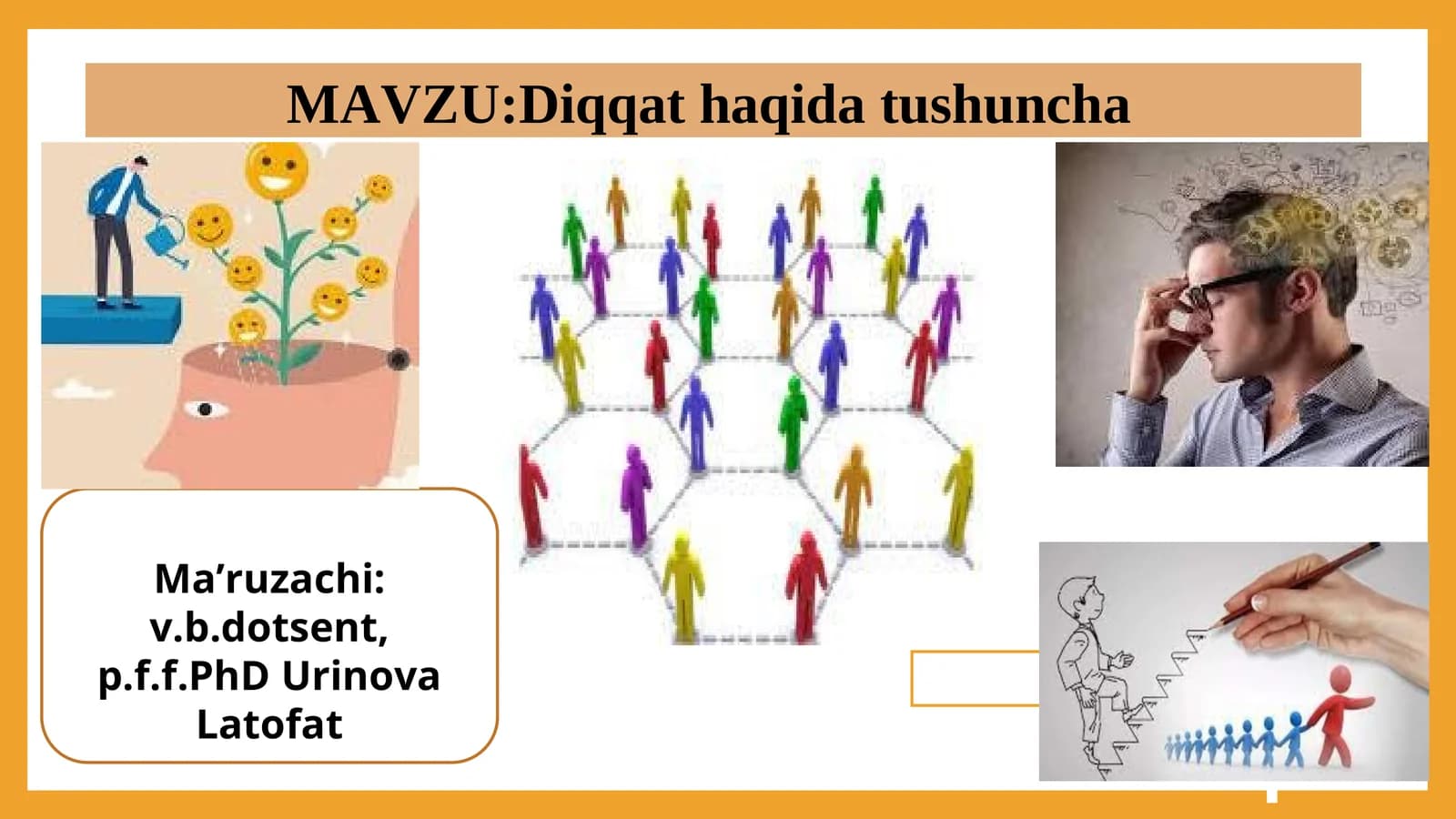 MAVZU:Diqqat haqida tushuncha

Ma’ruzachi: v.b.dotsent, p.f.f.PhD Urinova Latofat